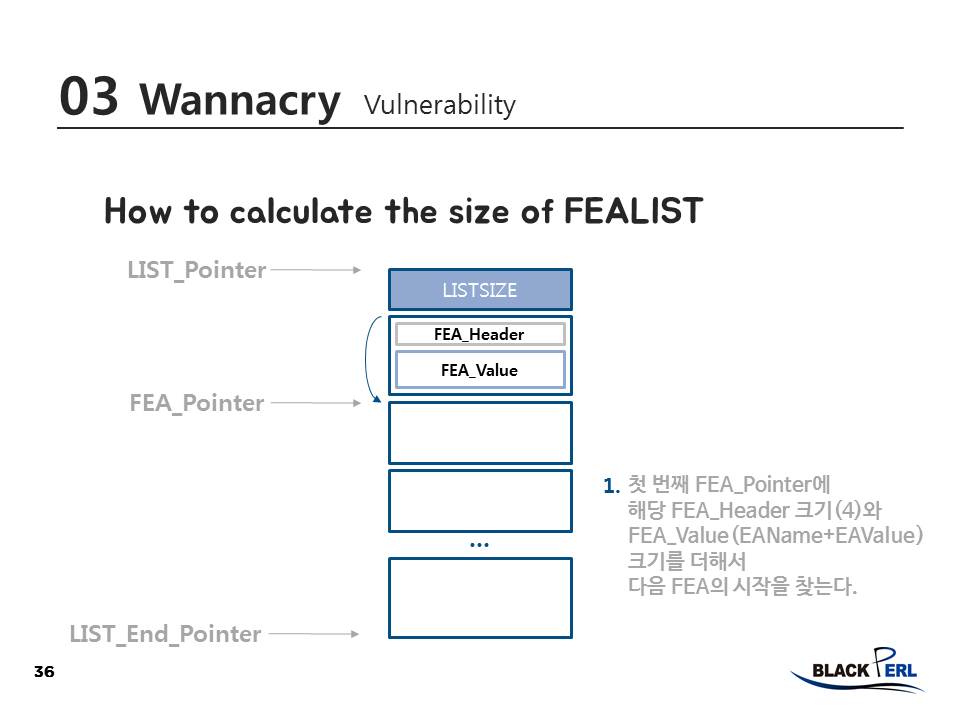 03 Wannacry Vulnerability

How to calculate the size of FEALIST

LIST_Pointer

LISTSIZE

FEA_Header

FEA_Value

FEA_Pointer

...

LIST_End_Pointer

1. 첫 번째 FEA_Pointer에 해당 FEA_Header 크기(4)와 FEA_Value(EAName+EAValue) 크기를 더해서 다음 FEA의 시작을 찾는다.

36

BLACK PERL